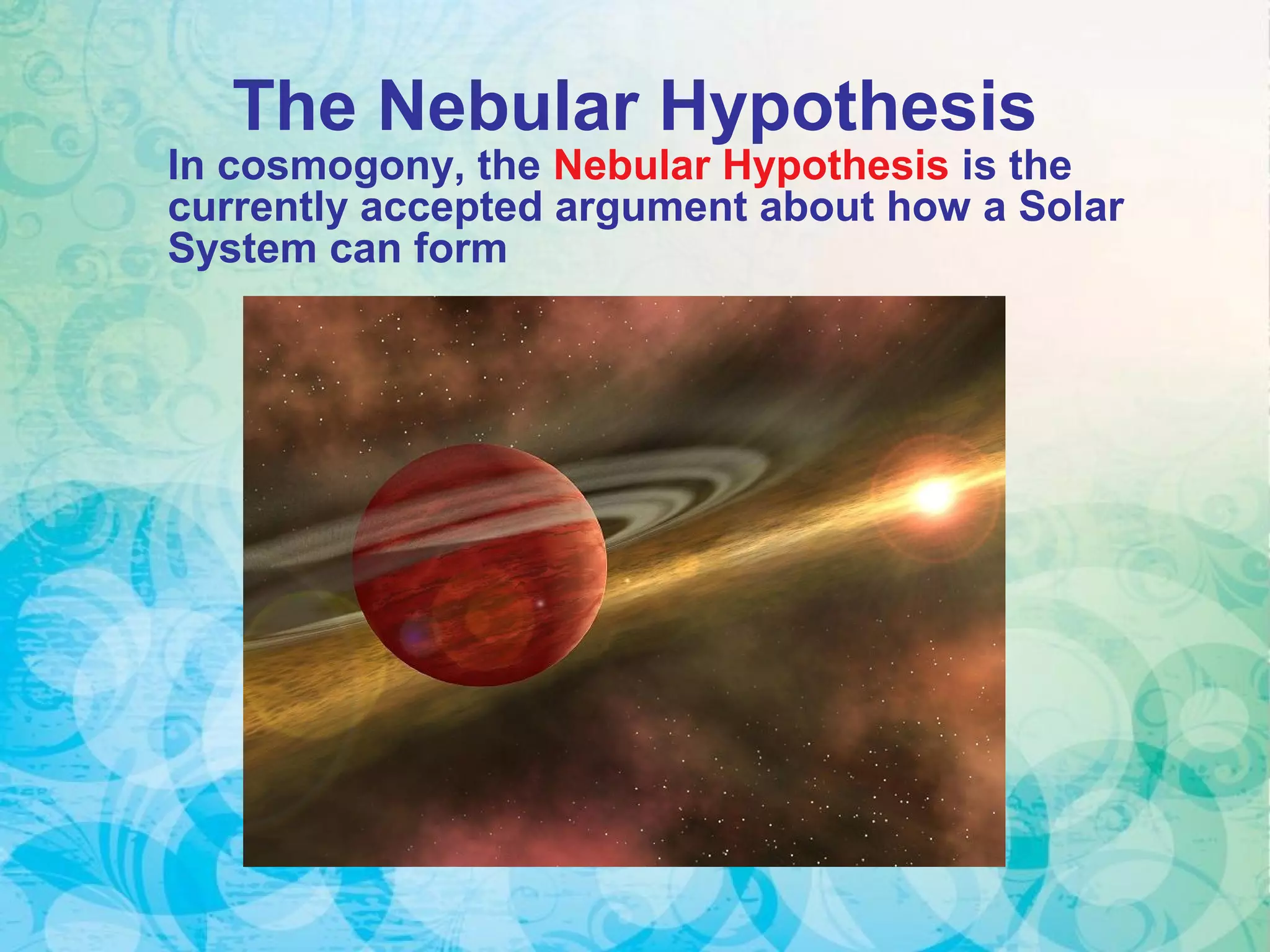 The Nebular Hypothesis

In cosmogony, the Nebular Hypothesis is the currently accepted argument about how a Solar System can form